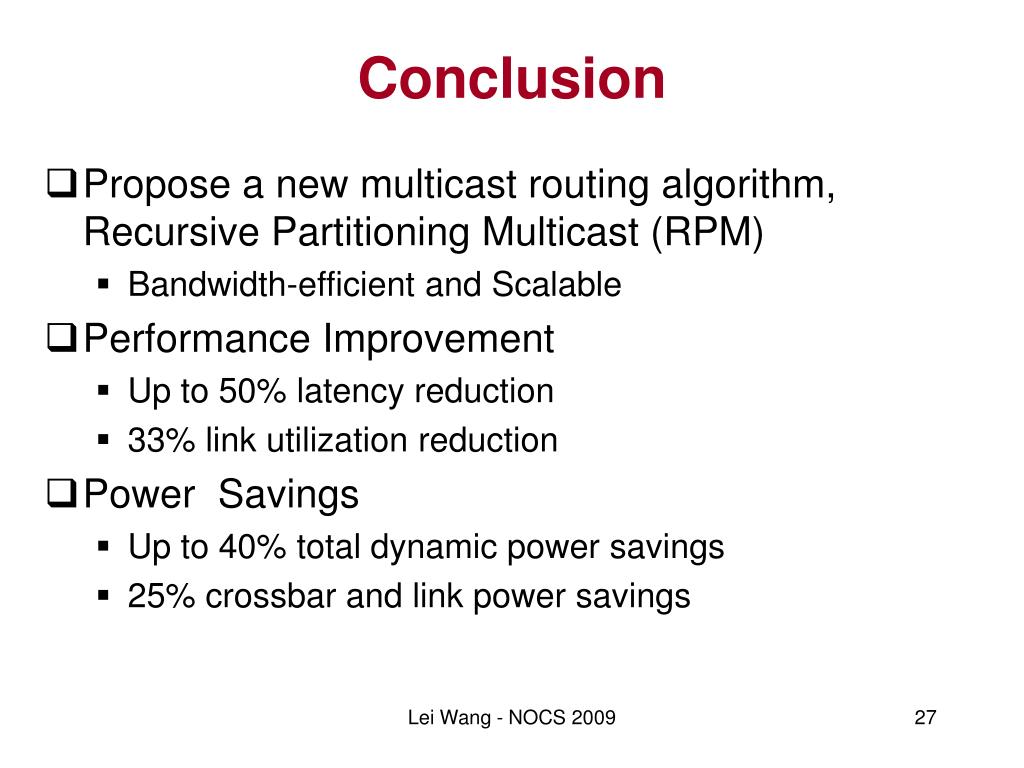 Conclusion

❑ Propose a new multicast routing algorithm, Recursive Partitioning Multicast (RPM)
▪ Bandwidth-efficient and Scalable

❑ Performance Improvement
▪ Up to 50% latency reduction
▪ 33% link utilization reduction

❑ Power Savings
▪ Up to 40% total dynamic power savings
▪ 25% crossbar and link power savings

Lei Wang - NOCS 2009

27